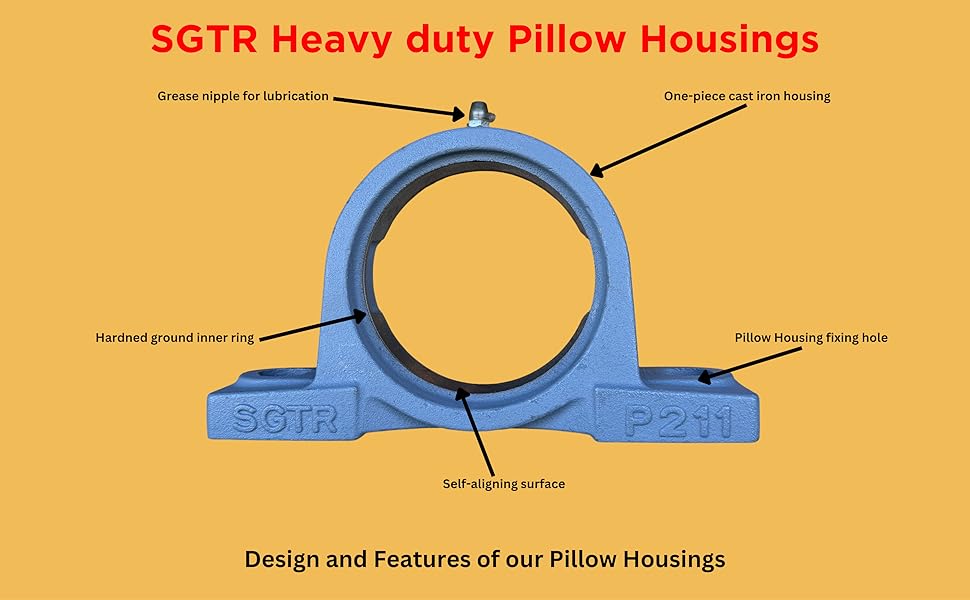 SGTR Heavy duty Pillow Housings

Grease nipple for lubrication

One-piece cast iron housing

Hardned ground inner ring

Pillow Housing fixing hole

SGTR

P211

Self-aligning surface

Design and Features of our Pillow Housings